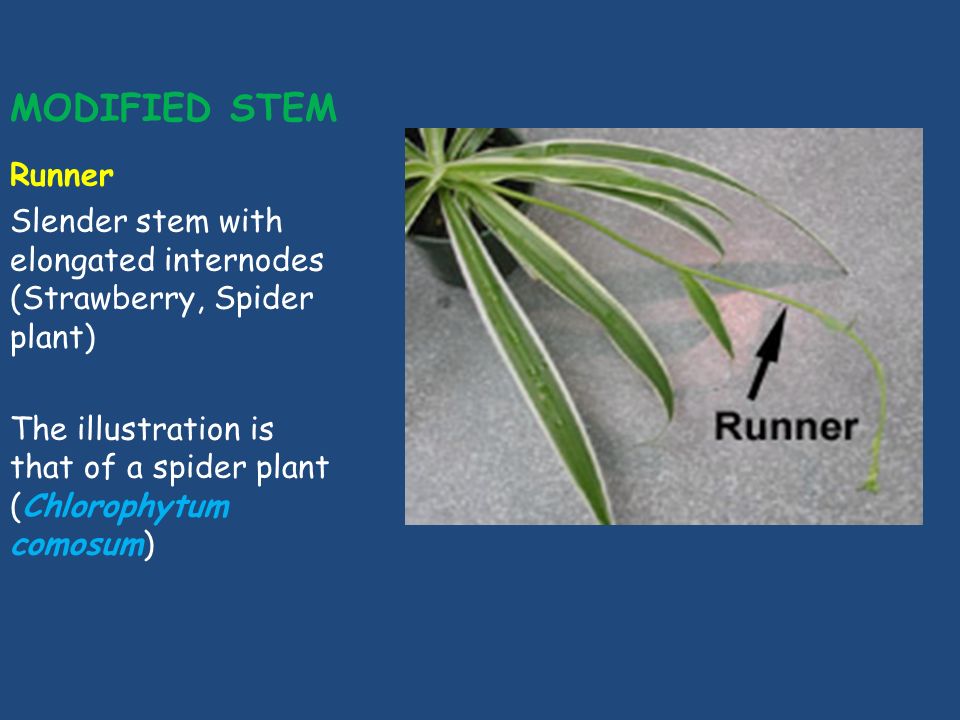 MODIFIED STEM

Runner

Slender stem with elongated internodes (Strawberry, Spider plant)

The illustration is that of a spider plant (Chlorophytum comosum)

Runner